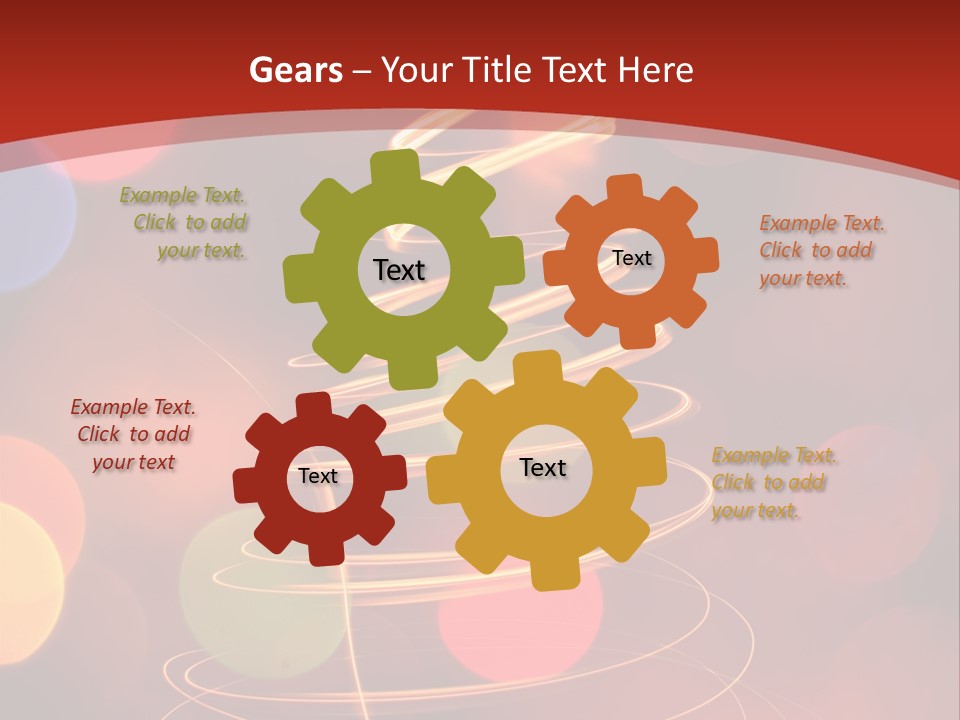 Gears – Your Title Text Here

Example Text. Click to add your text.

Text

Text

Example Text. Click to add your text.

Example Text. Click to add your text

Text

Text

Example Text. Click to add your text.